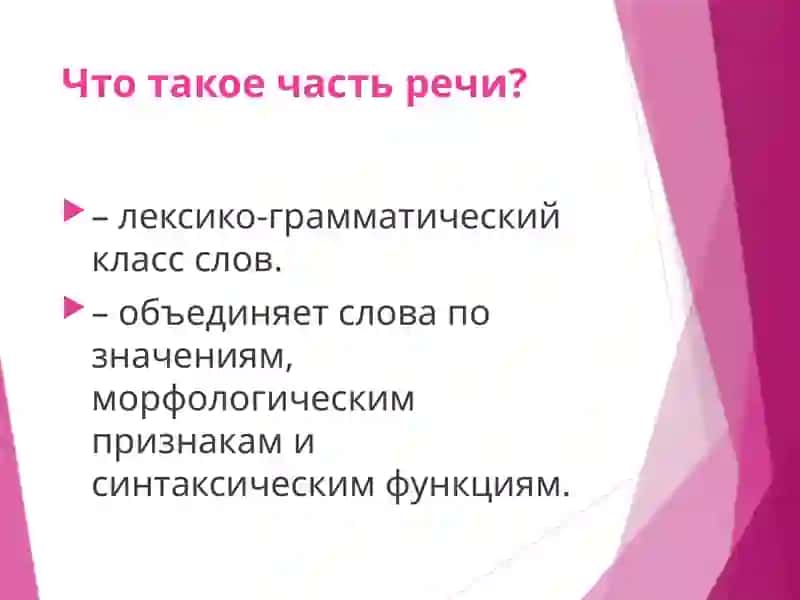 Что такое часть речи?

– лексико-грамматический класс слов.

– объединяет слова по значениям, морфологическим признакам и синтаксическим функциям.